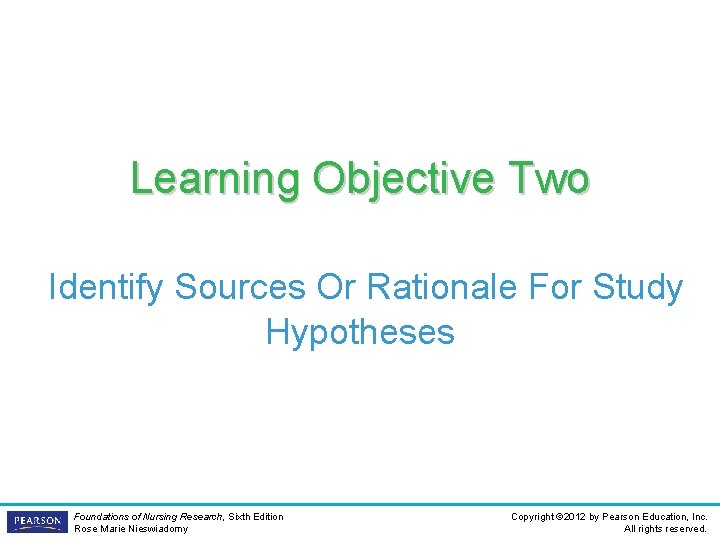 Learning Objective Two

Identify Sources Or Rationale For Study Hypotheses

PEARSON

Foundations of Nursing Research, Sixth Edition
Rose Marie Nieswiadomy

Copyright ©2012 by Pearson Education, Inc.
All rights reserved.